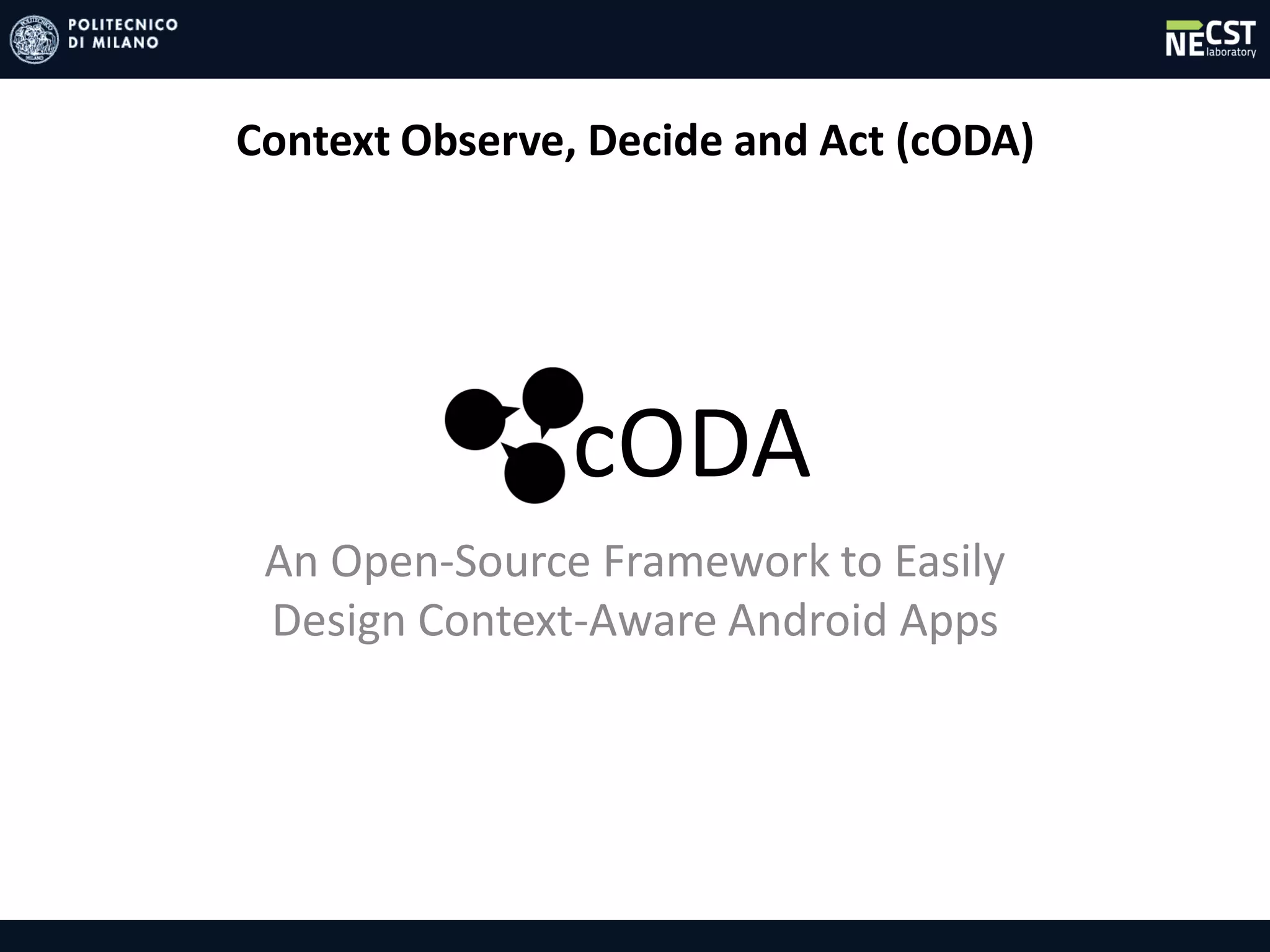 POLITECNICO DI MILANO

NECST laboratory

Context Observe, Decide and Act (cODA)

cODA

An Open-Source Framework to Easily Design Context-Aware Android Apps